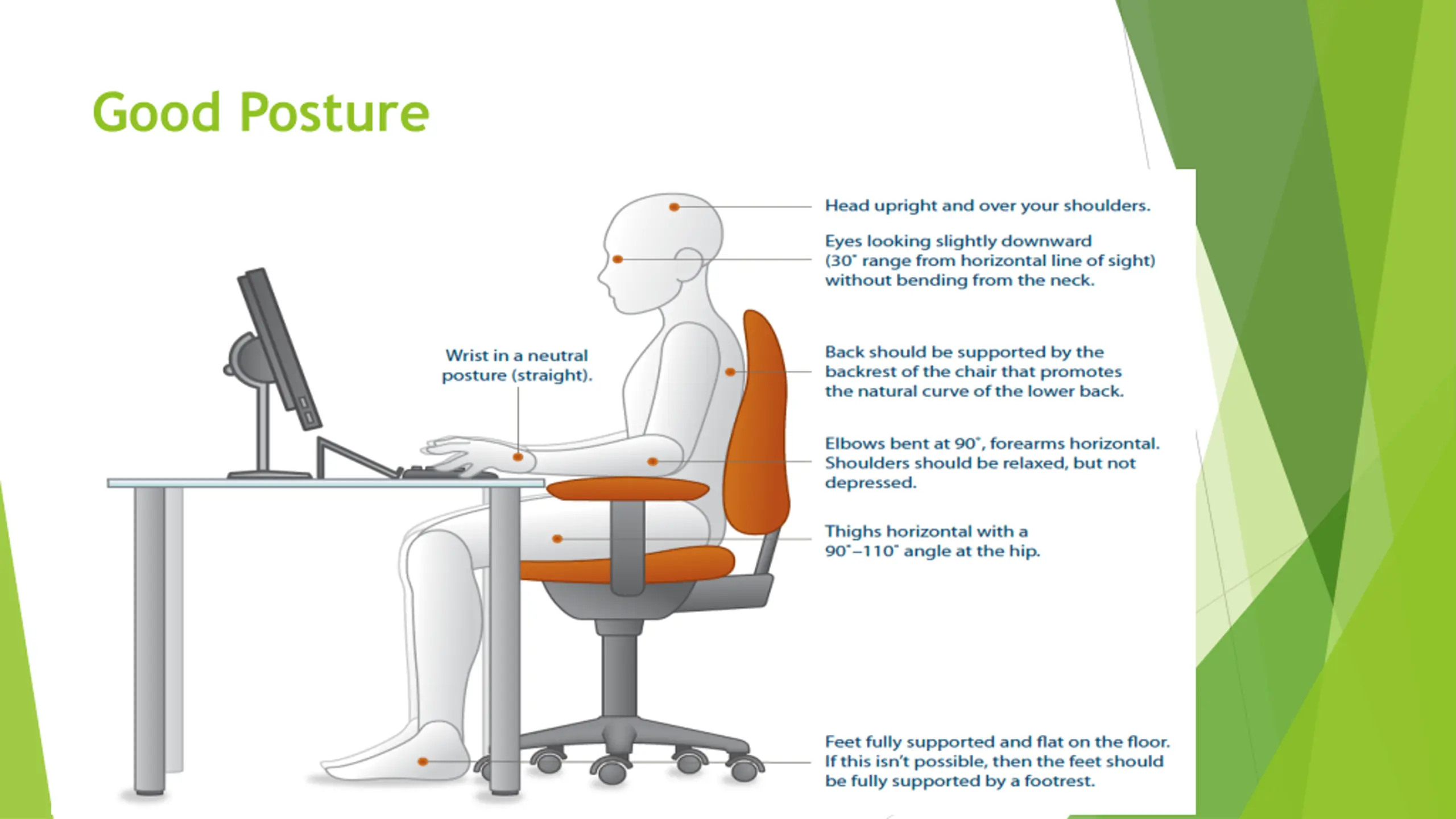 Good Posture

Wrist in a neutral posture (straight).

Head upright and over your shoulders.

Eyes looking slightly downward (30˚ range from horizontal line of sight) without bending from the neck.

Back should be supported by the backrest of the chair that promotes the natural curve of the lower back.

Elbows bent at 90˚, forearms horizontal. Shoulders should be relaxed, but not depressed.

Thighs horizontal with a 90˚–110˚ angle at the hip.

Feet fully supported and flat on the floor. If this isn't possible, then the feet should be fully supported by a footrest.